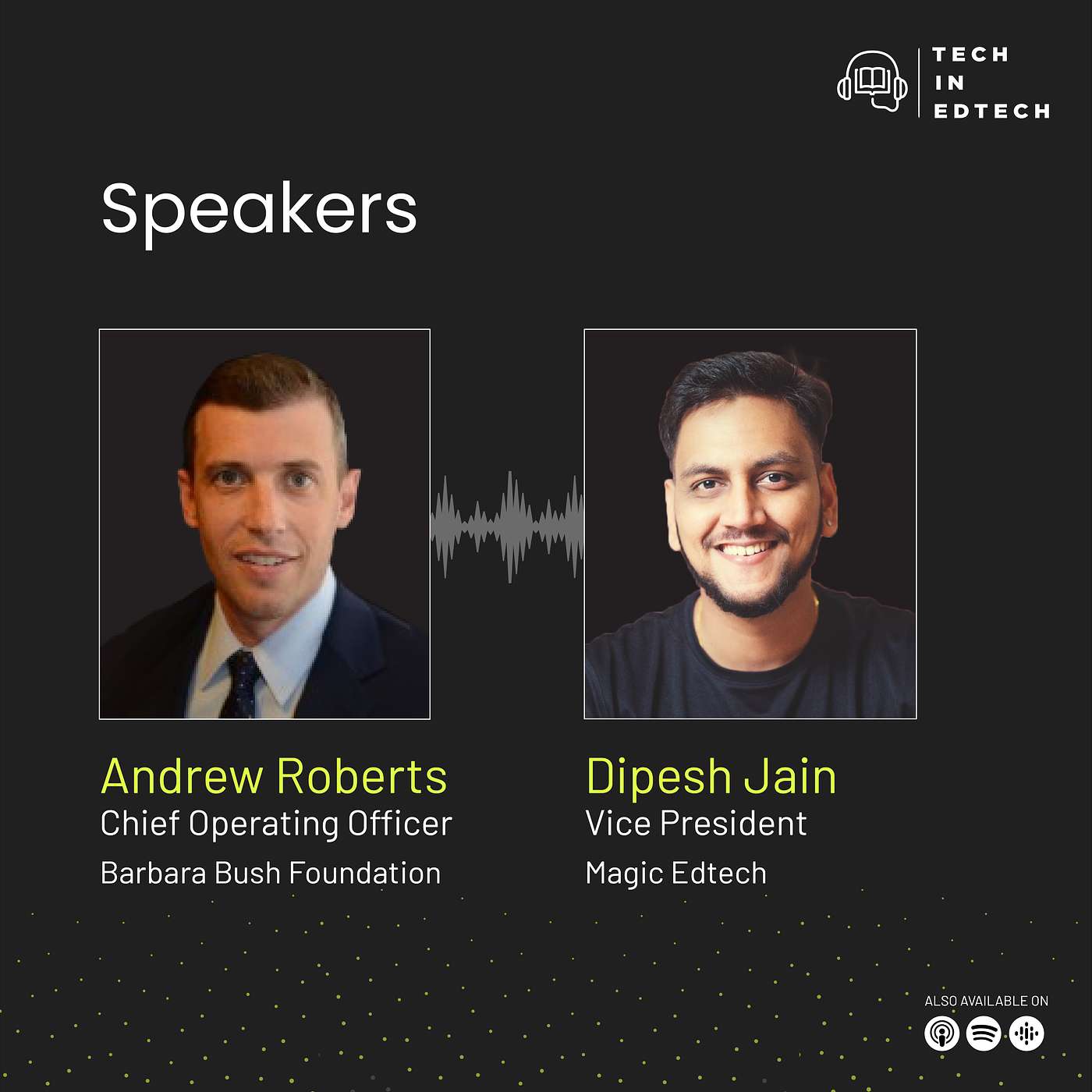 TECH
IN
EDTECH

Speakers

Andrew Roberts
Chief Operating Officer
Barbara Bush Foundation

Dipesh Jain
Vice President
Magic Edtech

ALSO AVAILABLE ON